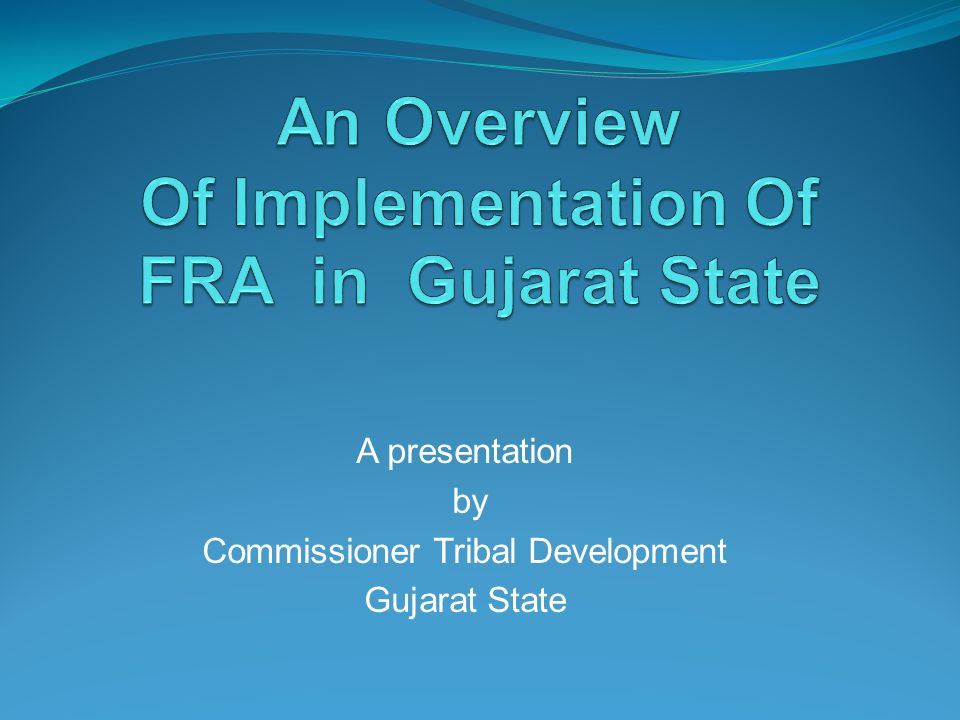 An Overview
Of Implementation Of
FRA in Gujarat State

A presentation
by
Commissioner Tribal Development
Gujarat State